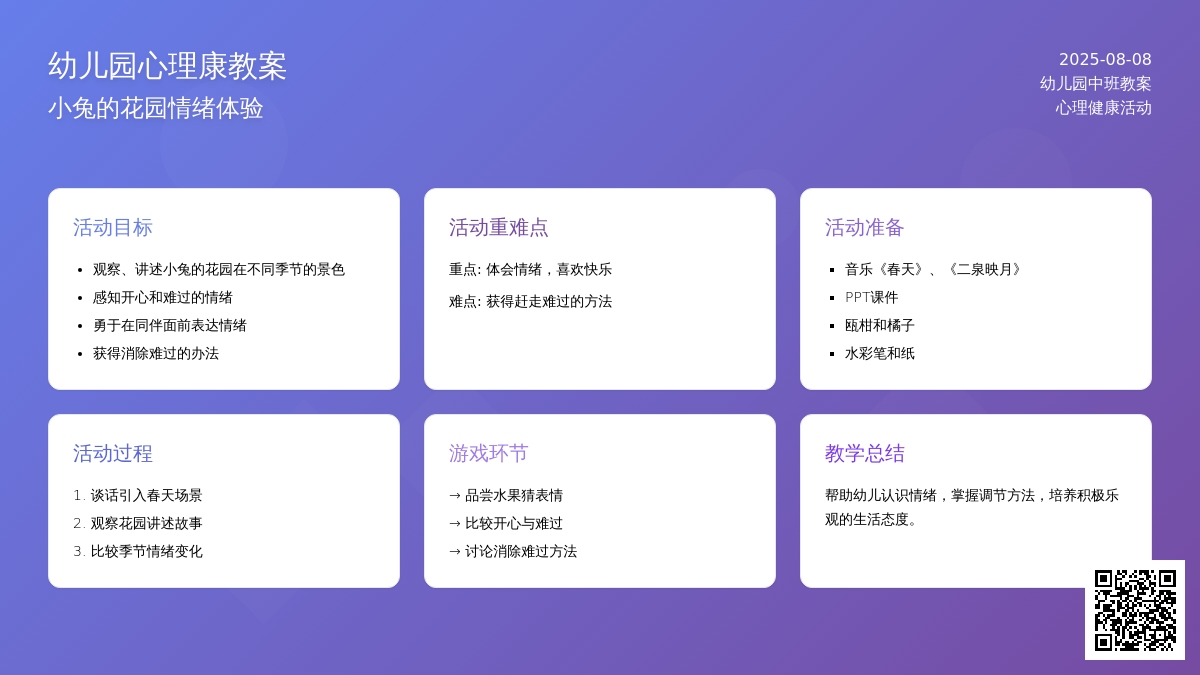 幼儿园心理康教案
小兔的花园情绪体验

2025-08-08
幼儿园中班教案
心理健康活动

活动目标
- 观察、讲述小兔的花园在不同季节的景色
- 感知开心和难过的情绪
- 勇于在同伴面前表达情绪
- 获得消除难过的办法

活动重难点
重点: 体会情绪，喜欢快乐
难点: 获得赶走难过的方法

活动准备
- 音乐《春天》、《二泉映月》
- PPT课件
- 瓯柑和橘子
- 水彩笔和纸

活动过程
1. 谈话引入春天场景
2. 观察花园讲述故事
3. 比较季节情绪变化

游戏环节
→ 品尝水果猜表情
→ 比较开心与难过
→ 讨论消除难过方法

教学总结
帮助幼儿认识情绪，掌握调节方法，培养积极乐观的生活态度。